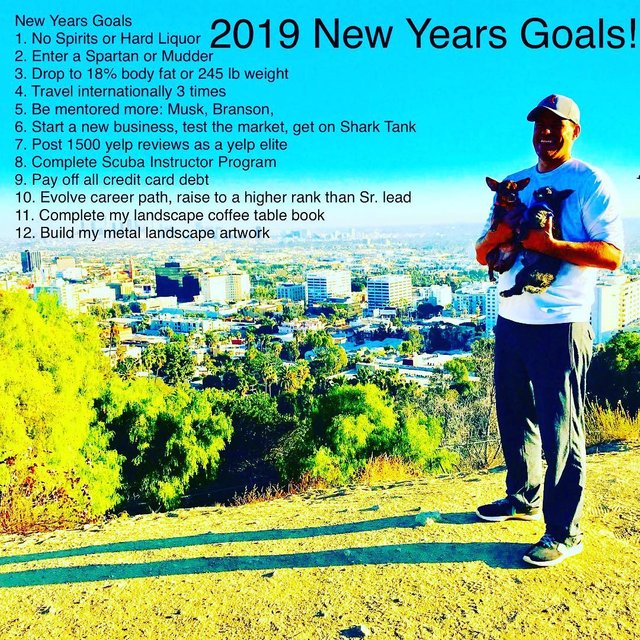 2019 New Years Goals!

New Years Goals
1. No Spirits or Hard Liquor
2. Enter a Spartan or Mudder
3. Drop to 18% body fat or 245 lb weight
4. Travel internationally 3 times
5. Be mentored more: Musk, Branson,
6. Start a new business, test the market, get on Shark Tank
7. Post 1500 yelp reviews as a yelp elite
8. Complete Scuba Instructor Program
9. Pay off all credit card debt
10. Evolve career path, raise to a higher rank than Sr. lead
11. Complete my landscape coffee table book
12. Build my metal landscape artwork